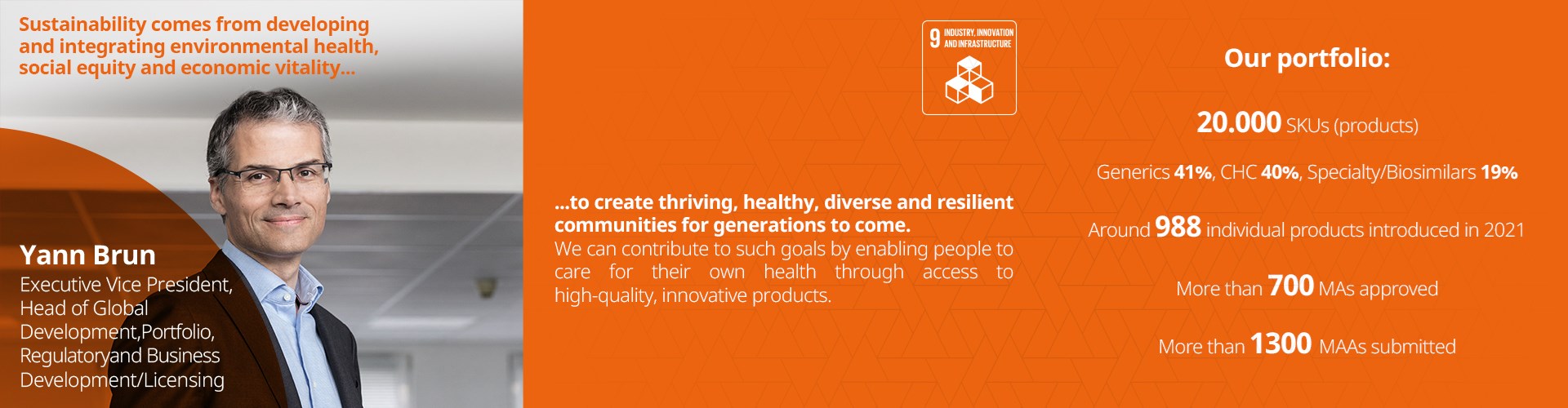 Sustainability comes from developing and integrating environmental health, social equity and economic vitality...

Yann Brun
Executive Vice President, Head of Global Development,Portfolio, Regulatoryand Business Development/Licensing

9 INDUSTRY, INNOVATION AND INFRASTRUCTURE

...to create thriving, healthy, diverse and resilient communities for generations to come.
We can contribute to such goals by enabling people to care for their own health through access to high-quality, innovative products.

Our portfolio:

20.000 SKUs (products)

Generics 41%, CHC 40%, Specialty/Biosimilars 19%

Around 988 individual products introduced in 2021

More than 700 MAs approved

More than 1300 MAAs submitted